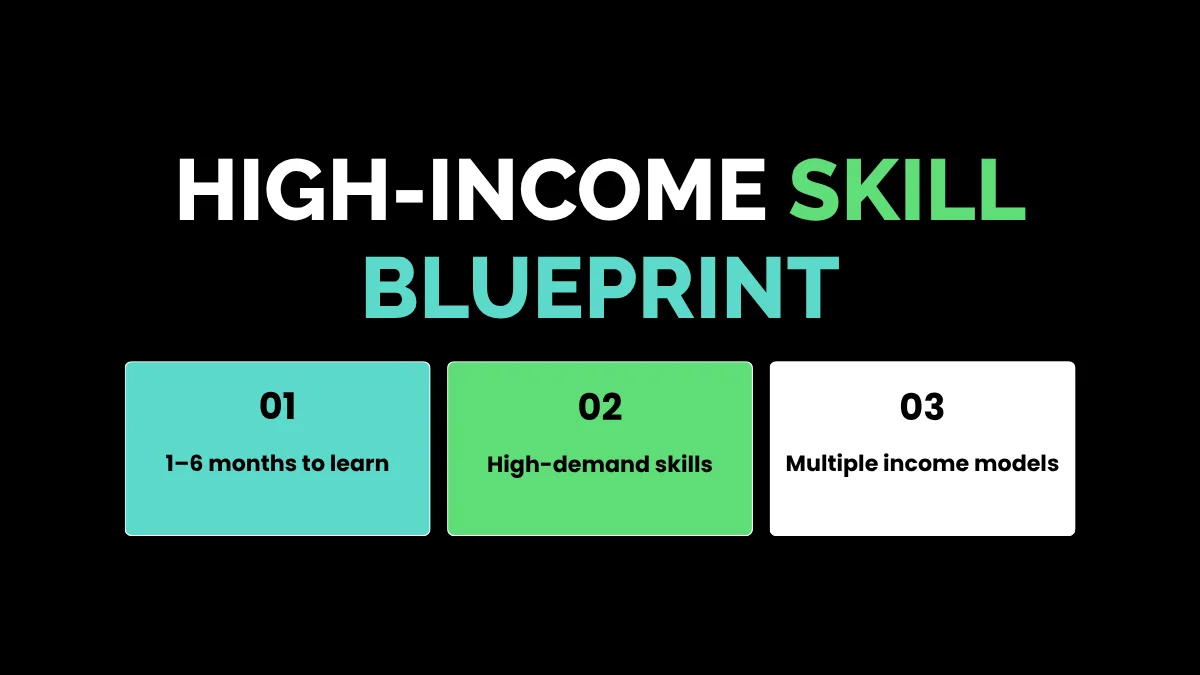 HIGH-INCOME SKILL BLUEPRINT

01

1–6 months to learn

02

High-demand skills

03

Multiple income models